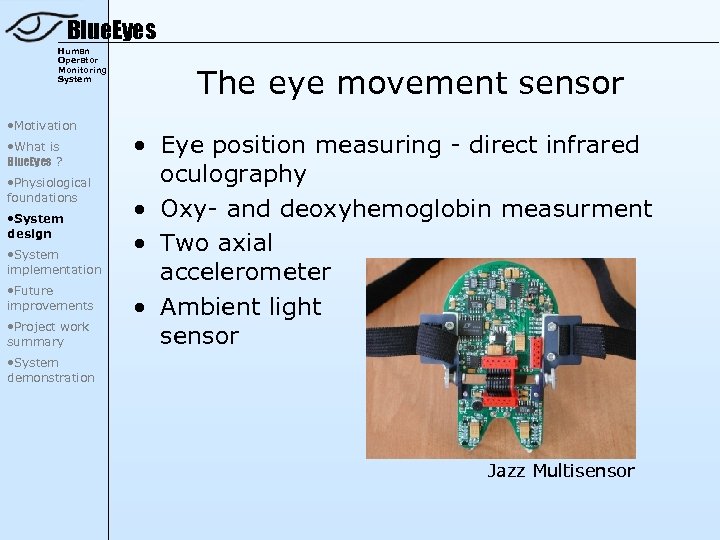 BlueEyes
Human Operator Monitoring System

•Motivation
•What is BlueEyes ?
•Physiological foundations
•System design
•System implementation
•Future improvements
•Project work summary
•System demonstration

The eye movement sensor

• Eye position measuring - direct infrared oculography
• Oxy- and deoxyhemoglobin measurment
• Two axial accelerometer
• Ambient light sensor

Jazz Multisensor